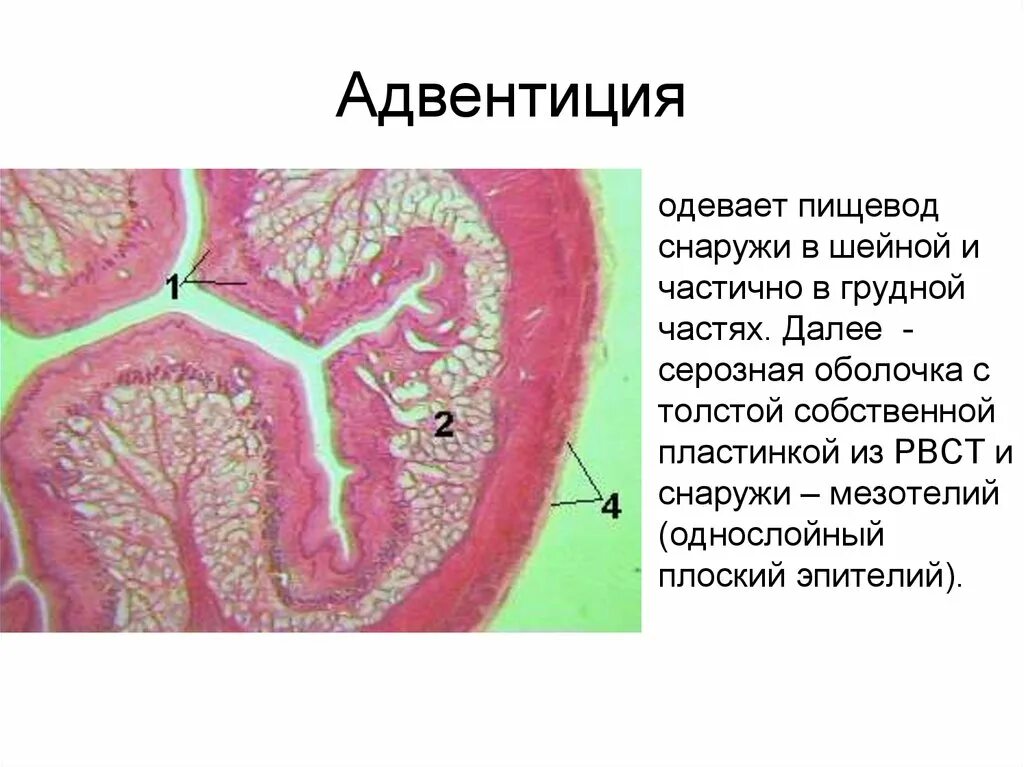 Адвентиция

1

2

4

одевает пищевод снаружи в шейной и частично в грудной частях. Далее - серозная оболочка с толстой собственной пластинкой из РВСТ и снаружи – мезотелий (однослойный плоский эпителий).